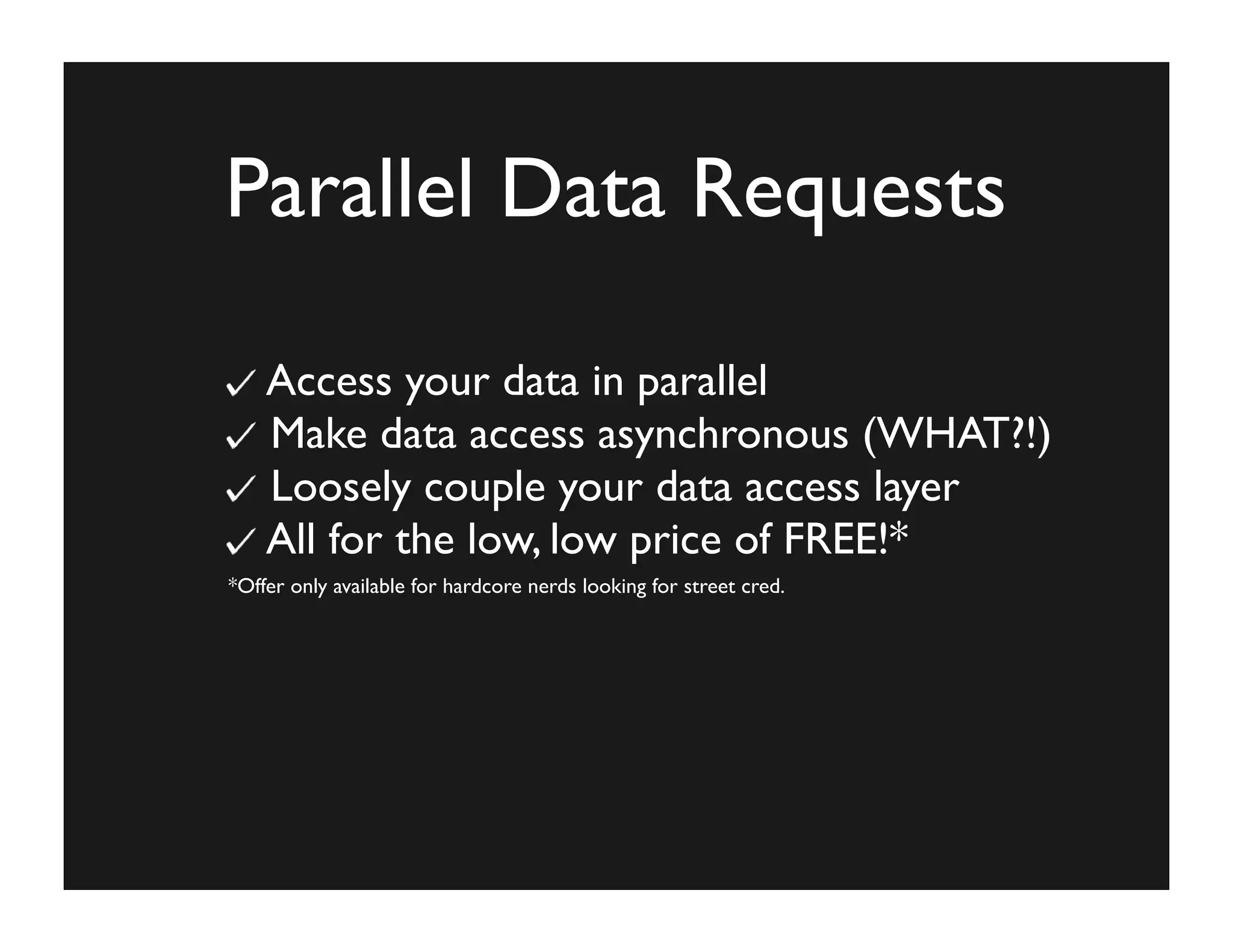 Parallel Data Requests

✓ Access your data in parallel
✓ Make data access asynchronous (WHAT?!)
✓ Loosely couple your data access layer
✓ All for the low, low price of FREE!*

*Offer only available for hardcore nerds looking for street cred.